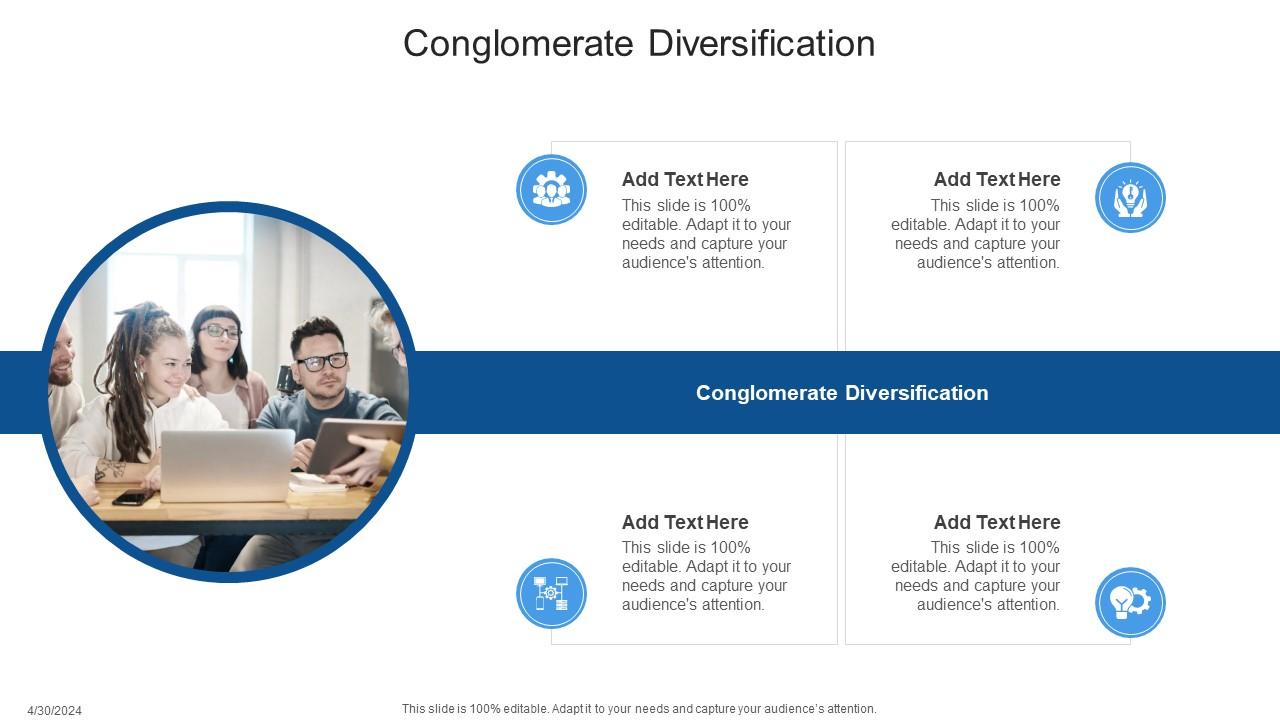 Conglomerate Diversification

Add Text Here
This slide is 100% editable. Adapt it to your needs and capture your audience's attention.

Add Text Here
This slide is 100% editable. Adapt it to your needs and capture your audience's attention.

Conglomerate Diversification

Add Text Here
This slide is 100% editable. Adapt it to your needs and capture your audience's attention.

Add Text Here
This slide is 100% editable. Adapt it to your needs and capture your audience's attention.

4/30/2024

This slide is 100% editable. Adapt it to your needs and capture your audience's attention.